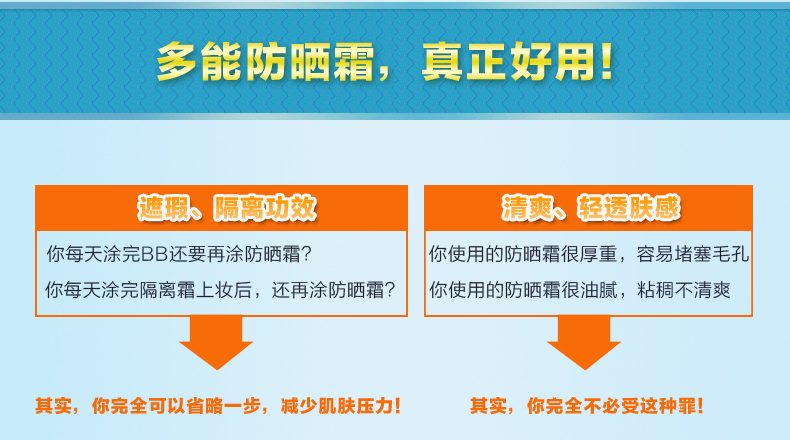 多能防晒霜，真正好用！

遮瑕、隔离功效

你每天涂完BB还要再涂防晒霜？

你每天涂完隔离霜上妆后，还再涂防晒霜？

其实，你完全可以省略一步，减少肌肤压力！

清爽、轻透肤感

你使用的防晒霜很厚重，容易堵塞毛孔

你使用的防晒霜很油腻，粘稠不清爽

其实，你完全不必受这种罪！